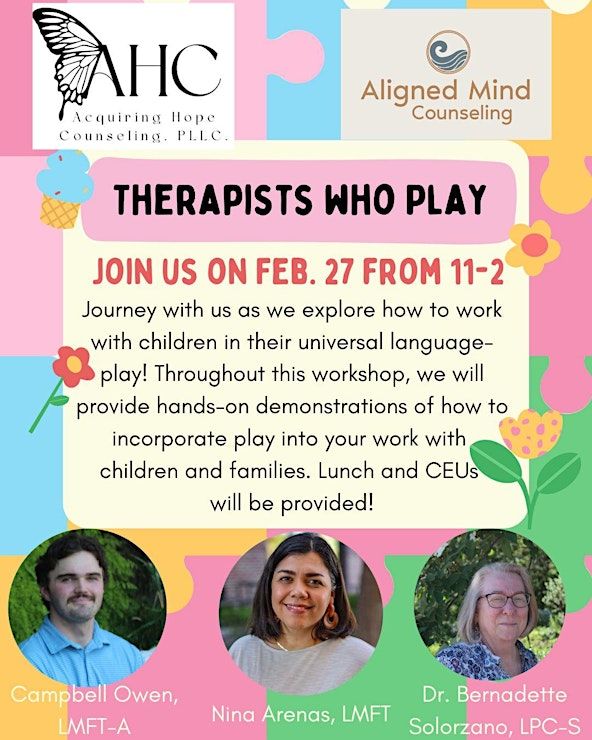 AHC
Acquiring Hope
Counseling, PLLC.

Aligned Mind
Counseling

THERAPISTS WHO PLAY

JOIN US ON FEB. 27 FROM 11-2

Journey with us as we explore how to work with children in their universal language-play! Throughout this workshop, we will provide hands-on demonstrations of how to incorporate play into your work with children and families. Lunch and CEUs will be provided!

Campbell Owen, LMFT-A

Nina Arenas, LMFT

Dr. Bernadette Solorzano, LPC-S